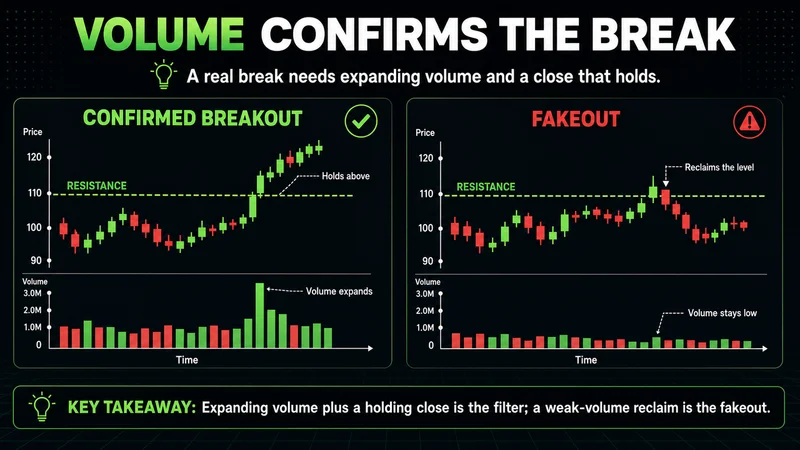 VOLUME CONFIRMS THE BREAK

A real break needs expanding volume and a close that holds.

CONFIRMED BREAKOUT

Price
120
110
100
90
RESISTANCE
Holds above

Volume
3.0M
2.0M
1.0M
0
Volume expands
Time

FAKEOUT

Price
120
110
100
90
RESISTANCE
Reclaims the level

Volume
3.0M
2.0M
1.0M
0
Volume stays low
Time

KEY TAKEAWAY: Expanding volume plus a holding close is the filter; a weak-volume reclaim is the fakeout.